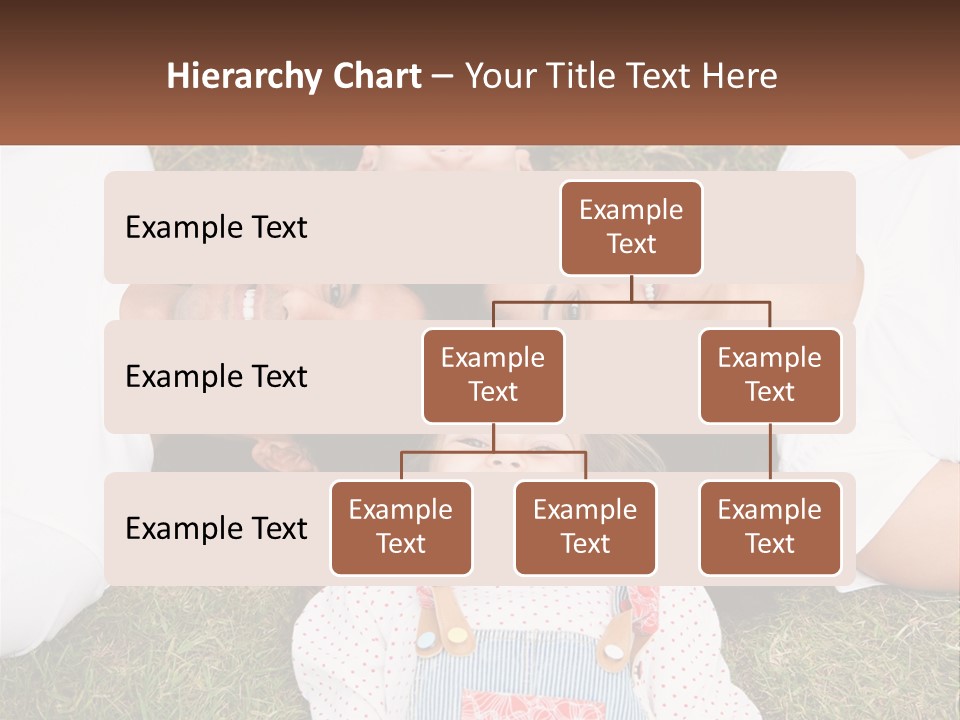 Hierarchy Chart – Your Title Text Here

Example Text

Example Text

Example Text

Example Text

Example Text

Example Text

Example Text

Example Text

Example Text